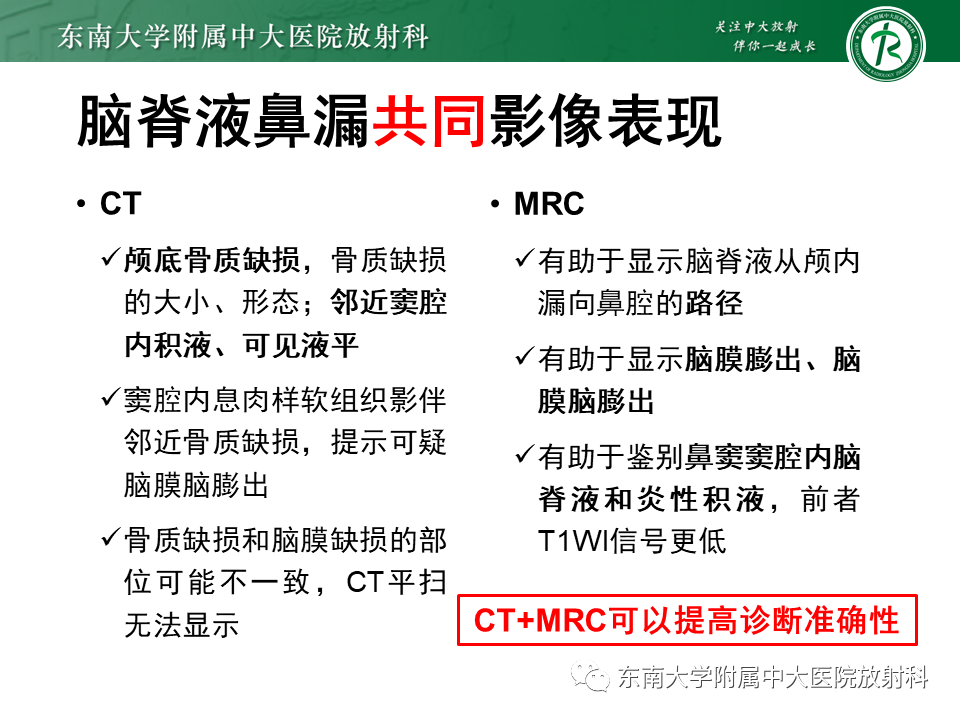 东南大学附属中大医院放射科

关注中大放射
伴你一起成长

脑脊液鼻漏共同影像表现

• CT

✓颅底骨质缺损，骨质缺损的大小、形态；邻近窦腔内积液、可见液平

✓窦腔内息肉样软组织影伴邻近骨质缺损，提示可疑脑膜脑膨出

✓骨质缺损和脑膜缺损的部位可能不一致，CT平扫无法显示

• MRC

✓有助于显示脑脊液从颅内漏向鼻腔的路径

✓有助于显示脑膜膨出、脑膜脑膨出

✓有助于鉴别鼻窦窦腔内脑脊液和炎性积液，前者T1WI信号更低

CT+MRC可以提高诊断准确性

东南大学附属中大医院放射科